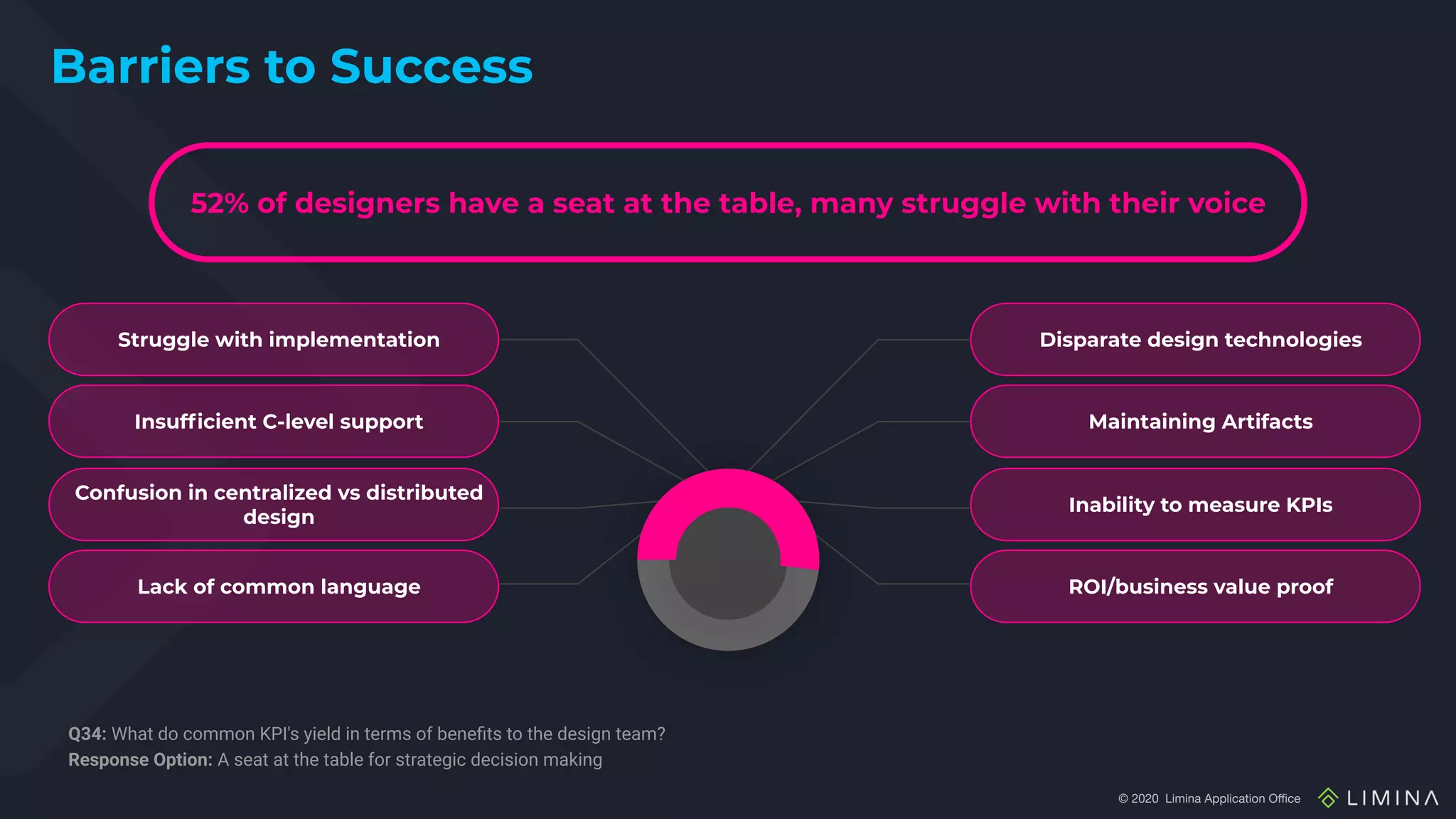 Barriers to Success

52% of designers have a seat at the table, many struggle with their voice

Struggle with implementation

Insufficient C-level support

Confusion in centralized vs distributed design

Lack of common language

Disparate design technologies

Maintaining Artifacts

Inability to measure KPIs

ROI/business value proof

Q34: What do common KPI's yield in terms of benefits to the design team?
Response Option: A seat at the table for strategic decision making

© 2020 Limina Application Office LIMINA